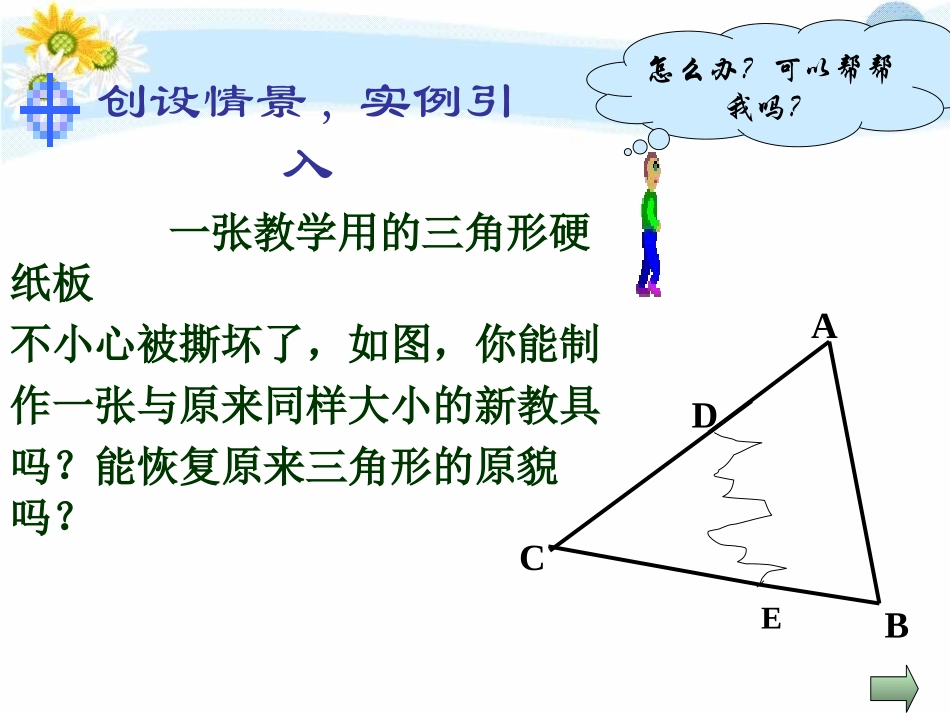 创设情景，实例引入

怎么办？可以帮帮我吗？

一张教学用的三角形硬纸板不小心被撕坏了，如图，你能制作一张与原来同样大小的新教具吗？能恢复原来三角形的原貌吗？

A

D

C

E

B